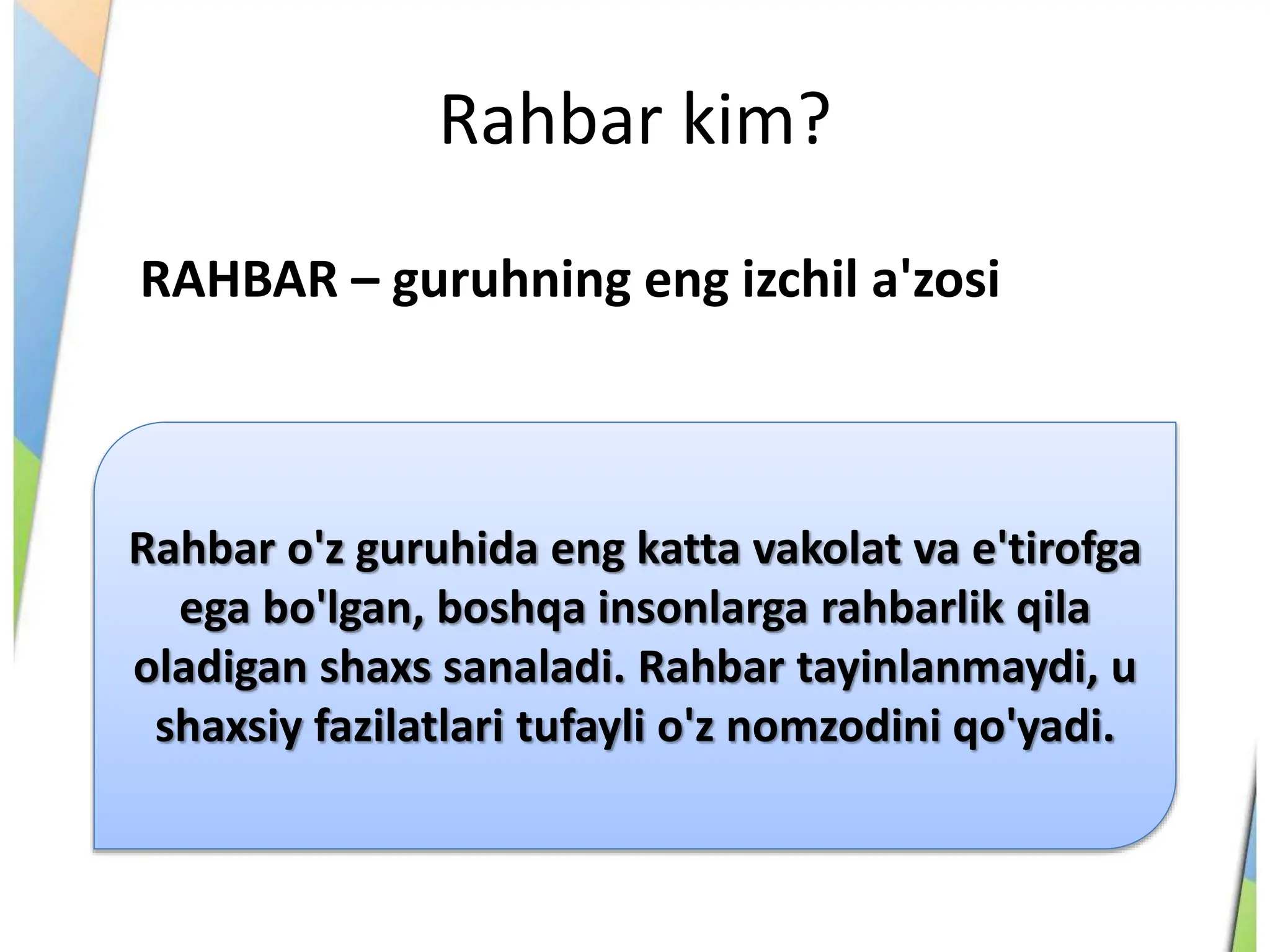 Rahbar kim?

RAHBAR – guruhning eng izchil a'zosi

Rahbar o'z guruhida eng katta vakolat va e'tirofga ega bo'lgan, boshqa insonlarga rahbarlik qila oladigan shaxs sanaladi. Rahbar tayinlanmaydi, u shaxsiy fazilatlari tufayli o'z nomzodini qo'yadi.